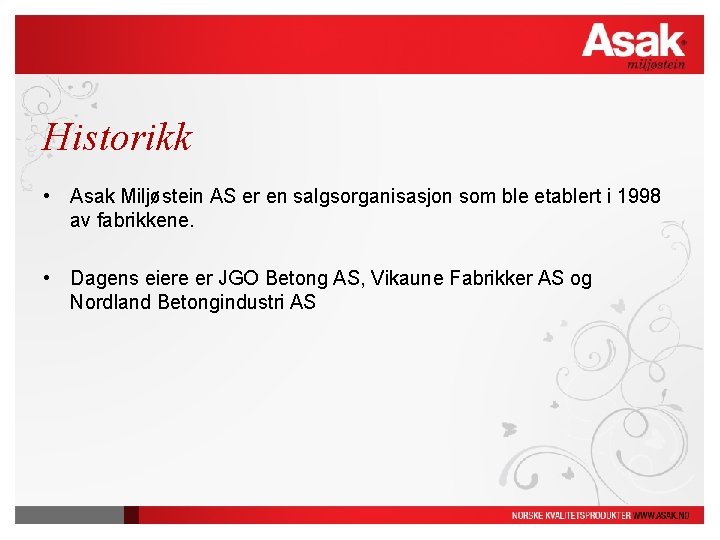 Asak
miljøstein

Historikk

• Asak Miljøstein AS er en salgsorganisasjon som ble etablert i 1998 av fabrikkene.

• Dagens eiere er JGO Betong AS, Vikaune Fabrikker AS og Nordland Betongindustri AS

NORSKE KVALITETSPRODUKTER WWW.ASAK.NO